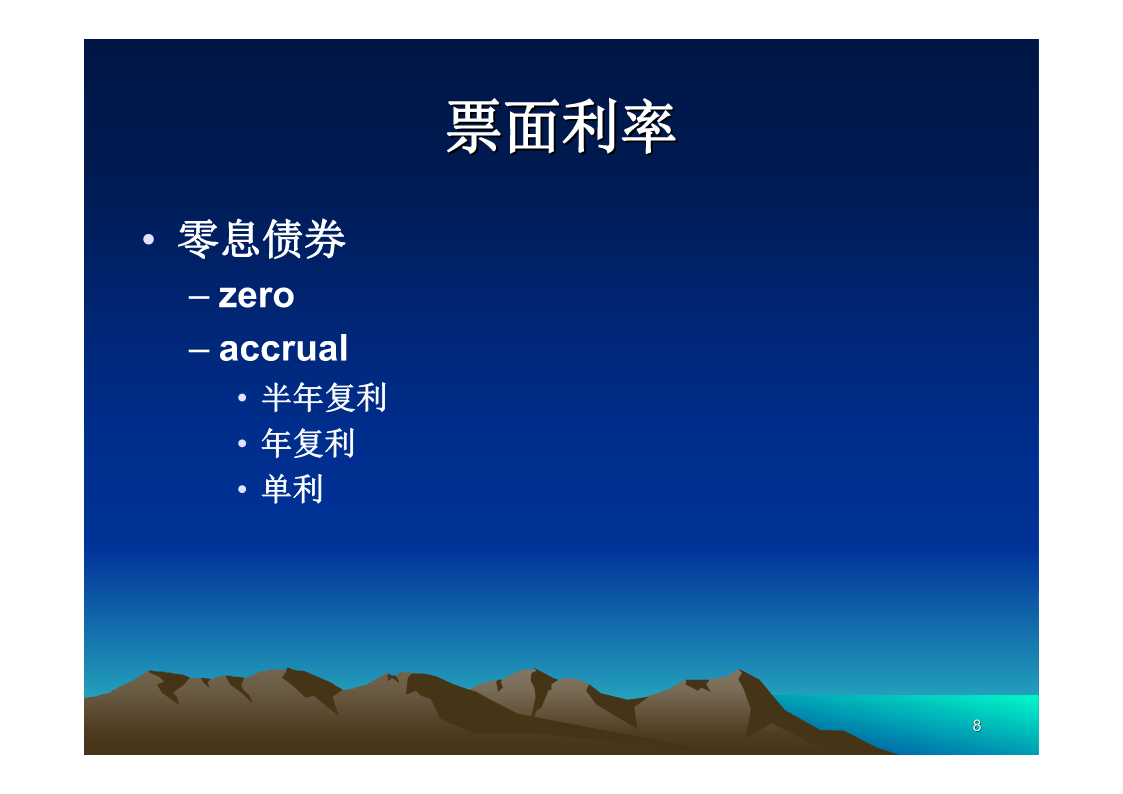 票面利率

• 零息债券
– zero
– accrual
• 半年复利
• 年复利
• 单利

8